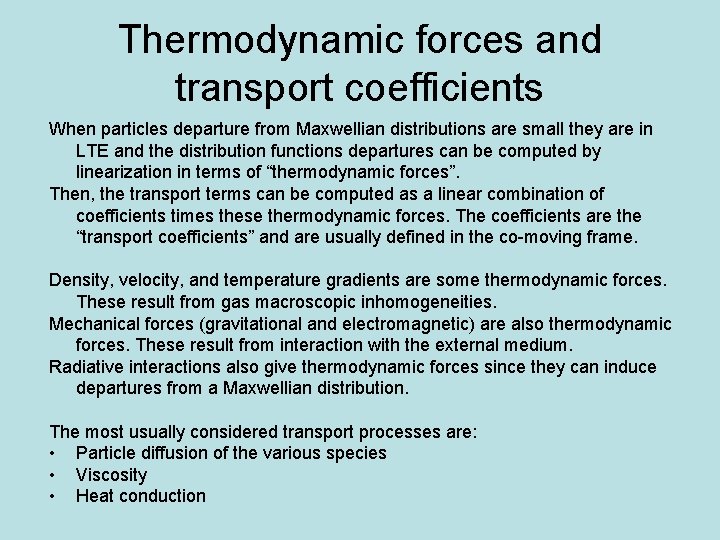 Thermodynamic forces and transport coefficients

When particles departure from Maxwellian distributions are small they are in LTE and the distribution functions departures can be computed by linearization in terms of “thermodynamic forces”.

Then, the transport terms can be computed as a linear combination of coefficients times these thermodynamic forces. The coefficients are the “transport coefficients” and are usually defined in the co-moving frame.

Density, velocity, and temperature gradients are some thermodynamic forces. These result from gas macroscopic inhomogeneities.

Mechanical forces (gravitational and electromagnetic) are also thermodynamic forces. These result from interaction with the external medium.

Radiative interactions also give thermodynamic forces since they can induce departures from a Maxwellian distribution.

The most usually considered transport processes are:
• Particle diffusion of the various species
• Viscosity
• Heat conduction